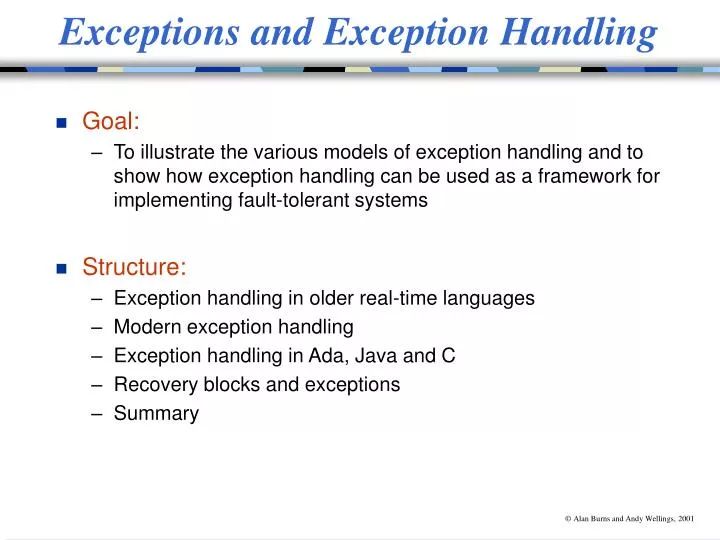 Exceptions and Exception Handling

■ Goal:
– To illustrate the various models of exception handling and to show how exception handling can be used as a framework for implementing fault-tolerant systems

■ Structure:
– Exception handling in older real-time languages
– Modern exception handling
– Exception handling in Ada, Java and C
– Recovery blocks and exceptions
– Summary

© Alan Burns and Andy Wellings, 2001